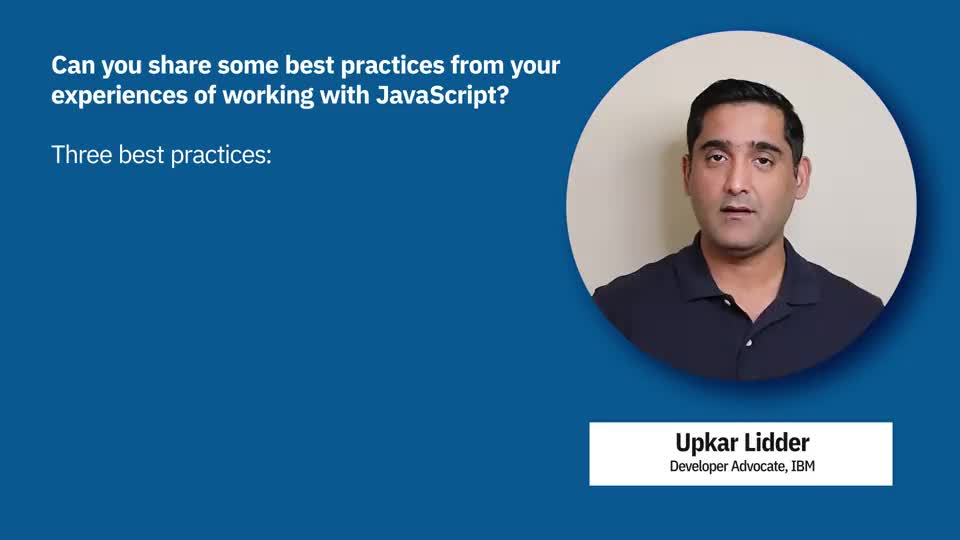 Can you share some best practices from your experiences of working with JavaScript?

Three best practices:

Upkar Lidder
Developer Advocate, IBM